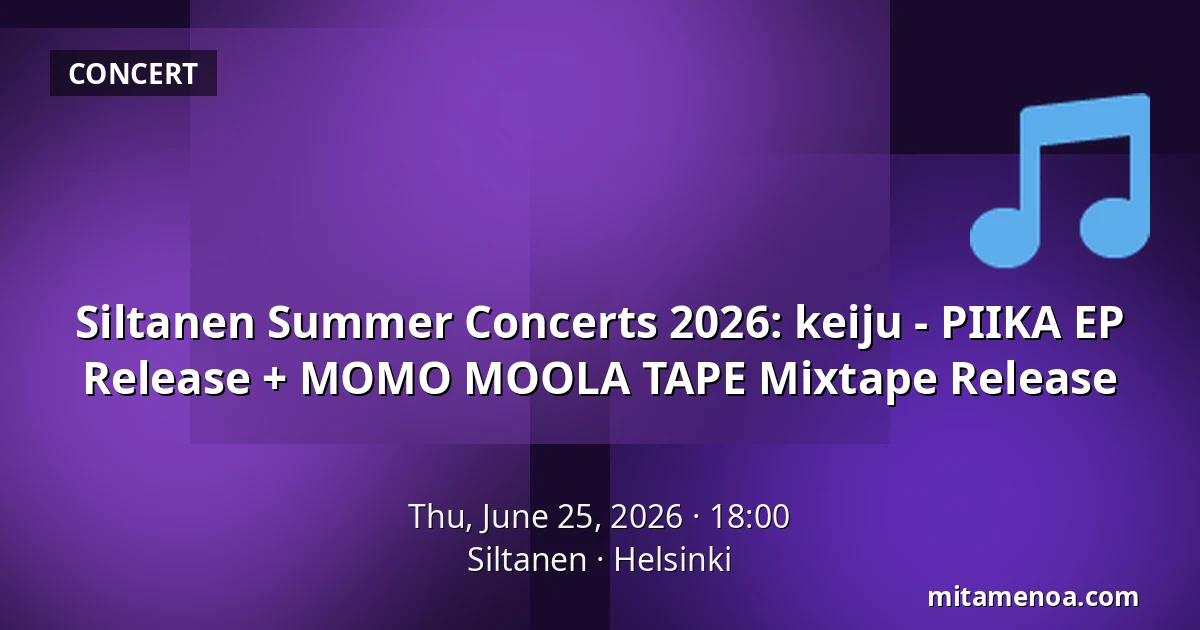 CONCERT

Siltanen Summer Concerts 2026: keiju - PIIKA EP Release + MOMO MOOLA TAPE Mixtape Release

Thu, June 25, 2026 · 18:00
Siltanen · Helsinki

mitamenoa.com